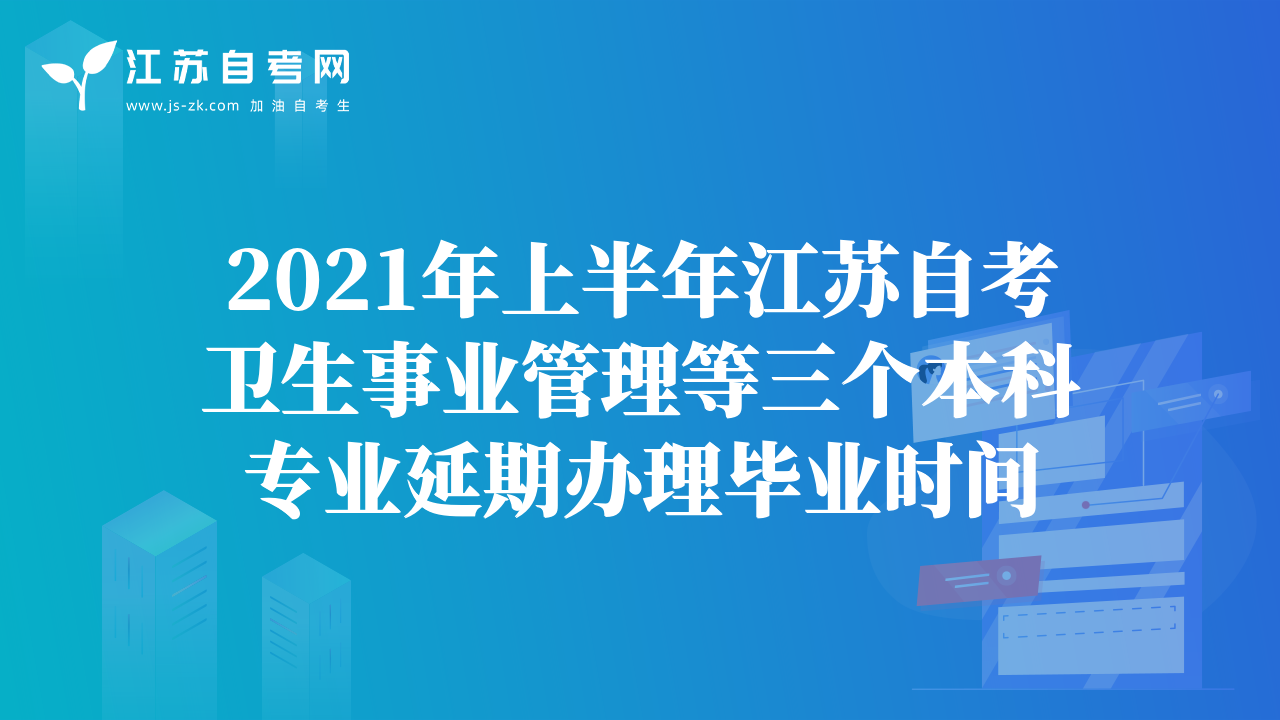 江苏自考网
www.js-zk.com 加油自考生

2021年上半年江苏自考卫生事业管理等三个本科专业延期办理毕业时间